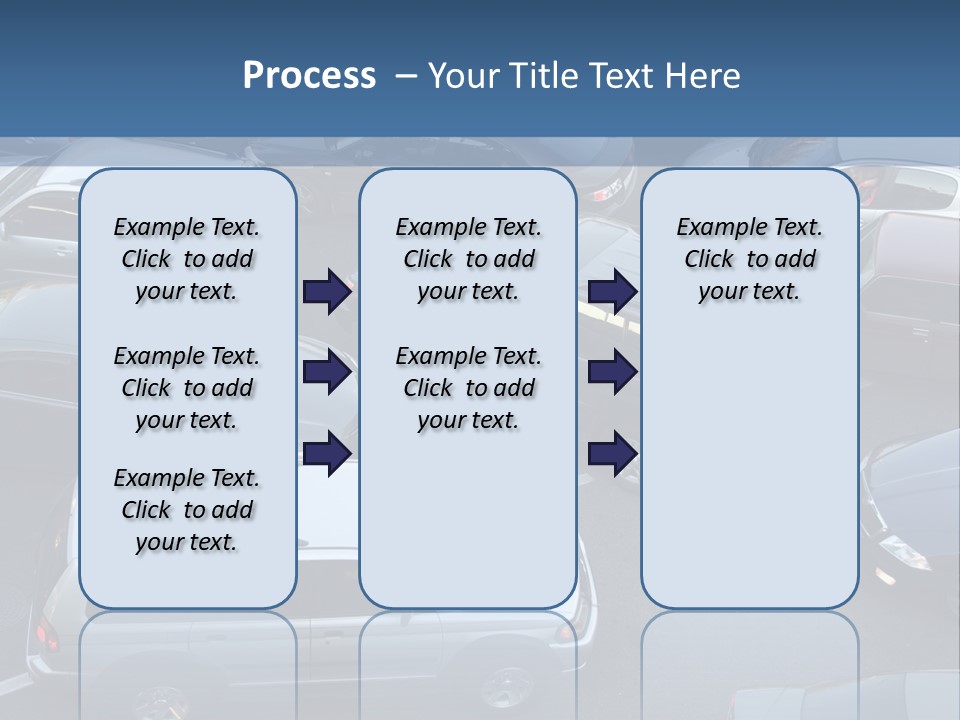 Process – Your Title Text Here

Example Text. Click to add your text.

Example Text. Click to add your text.

Example Text. Click to add your text.

Example Text. Click to add your text.

Example Text. Click to add your text.

Example Text. Click to add your text.